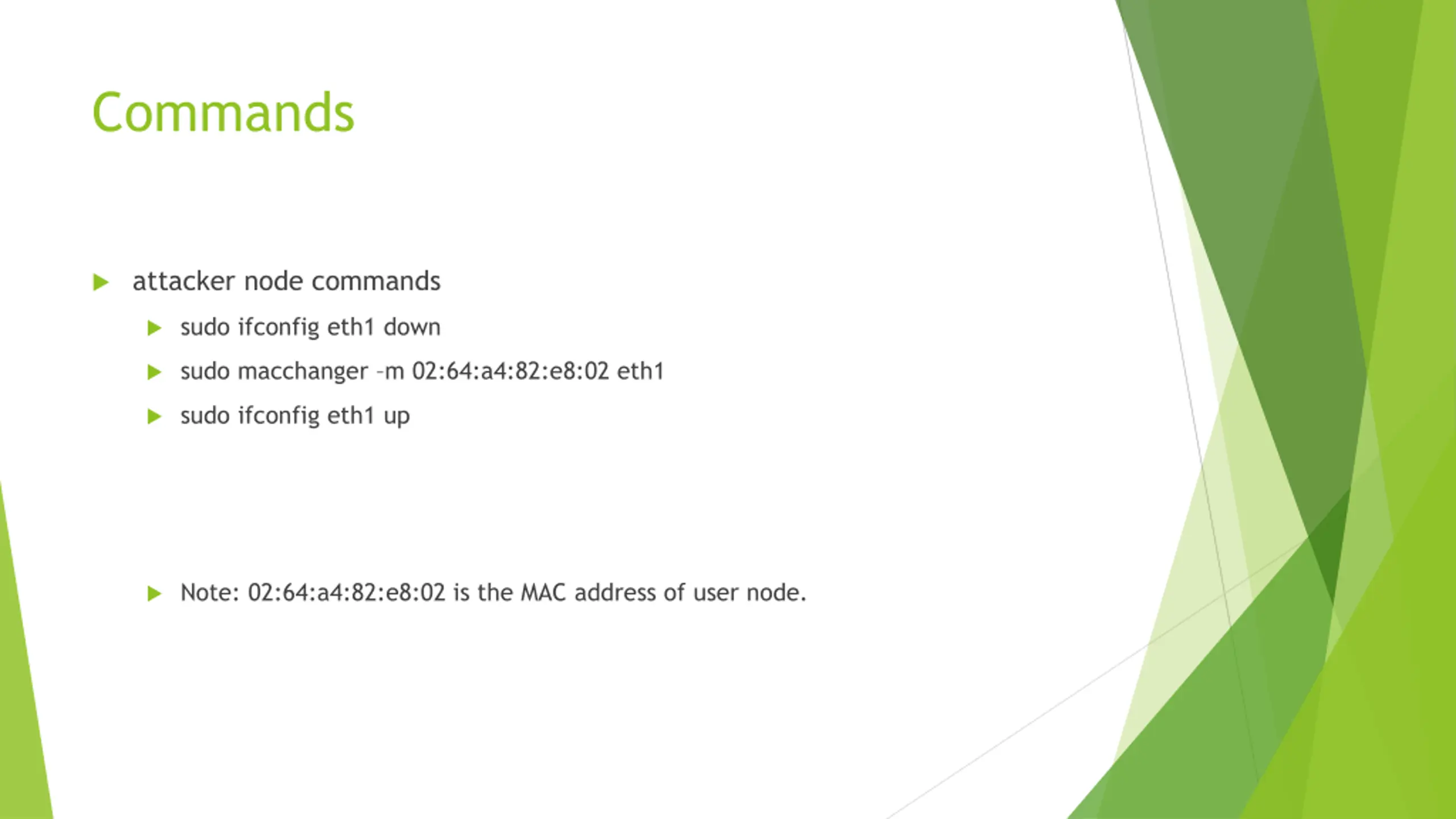 Commands

attacker node commands

sudo ifconfig eth1 down

sudo macchanger –m 02:64:a4:82:e8:02 eth1

sudo ifconfig eth1 up

Note: 02:64:a4:82:e8:02 is the MAC address of user node.